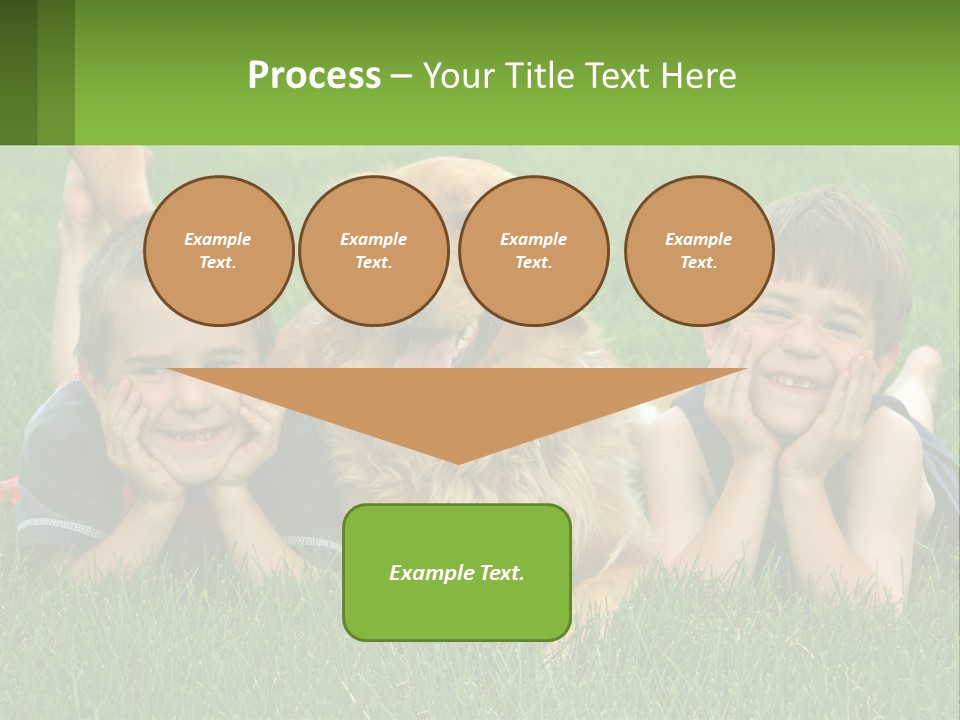 Process – Your Title Text Here

Example Text.

Example Text.

Example Text.

Example Text.

Example Text.